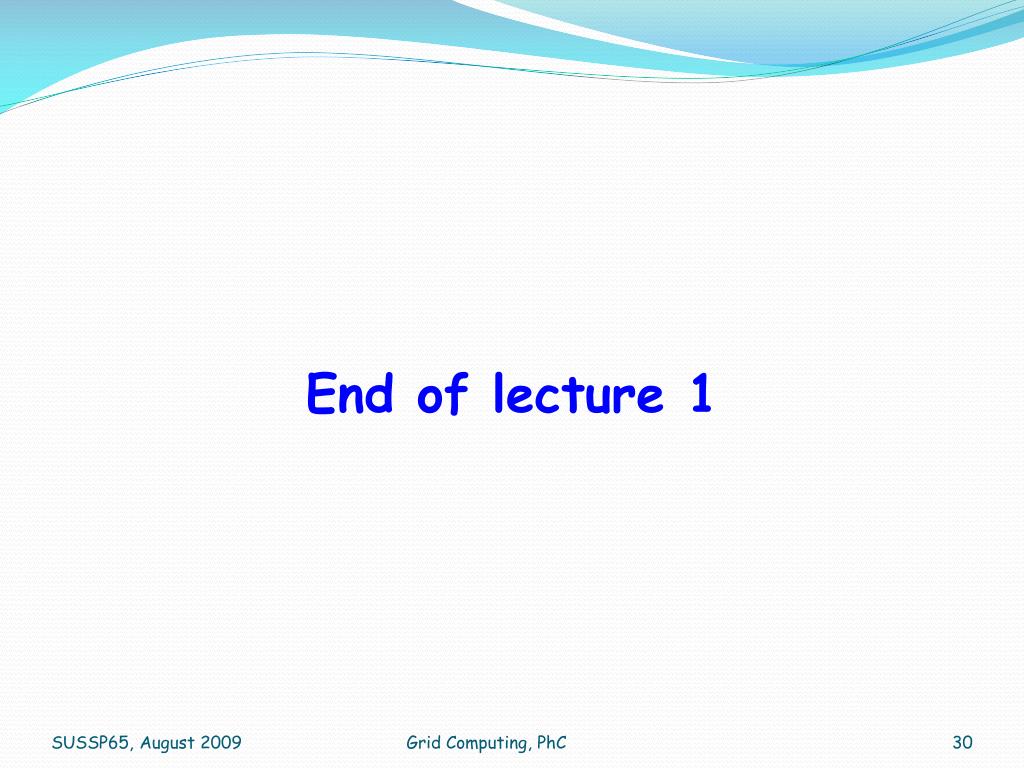 End of lecture 1

SUSSP65, August 2009

Grid Computing, PhC

30